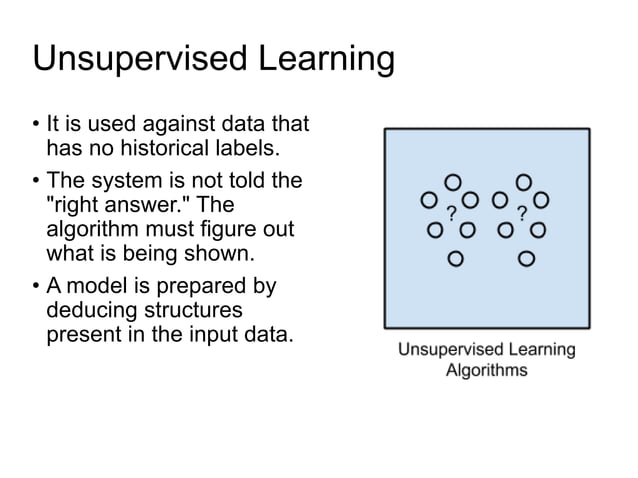 Unsupervised Learning

• It is used against data that has no historical labels.

• The system is not told the "right answer." The algorithm must figure out what is being shown.

• A model is prepared by deducing structures present in the input data.

?

?

Unsupervised Learning Algorithms